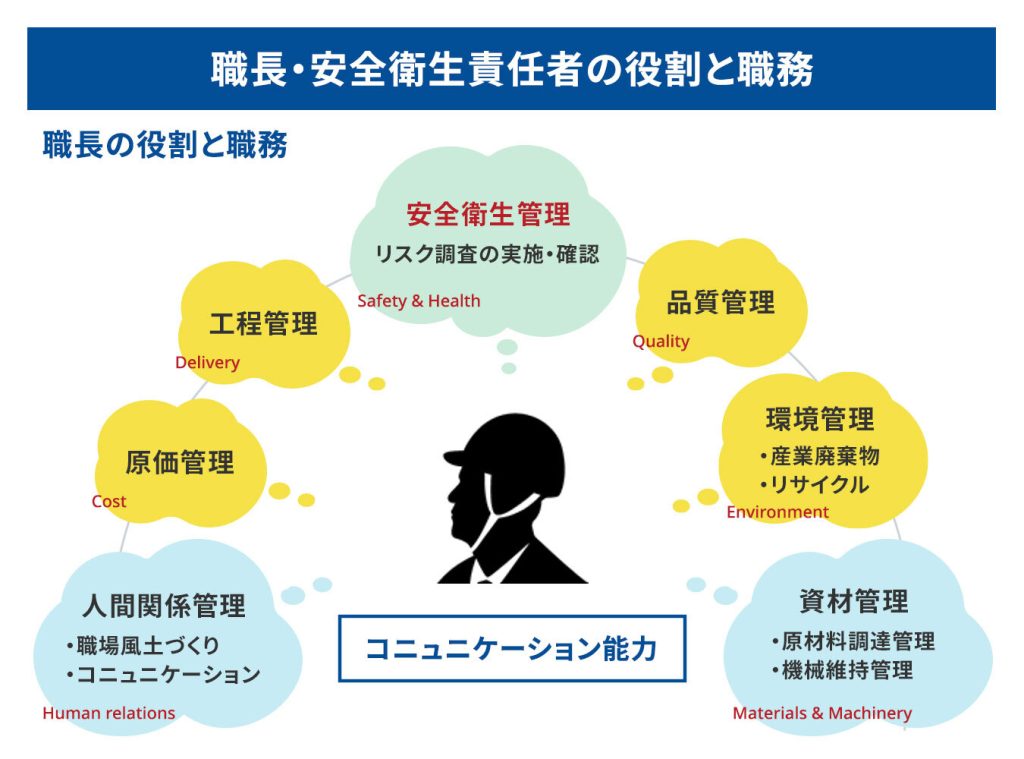 職長・安全衛生責任者の役割と職務

職長の役割と職務

安全衛生管理
リスク調査の実施・確認
Safety & Health

工程管理
Delivery

品質管理
Quality

原価管理
Cost

環境管理
・産業廃棄物
・リサイクル
Environment

人間関係管理
・職場風土づくり
・コニュニケーション
Human relations

コニュニケーション能力

資材管理
・原材料調達管理
・機械維持管理
Materials & Machinery